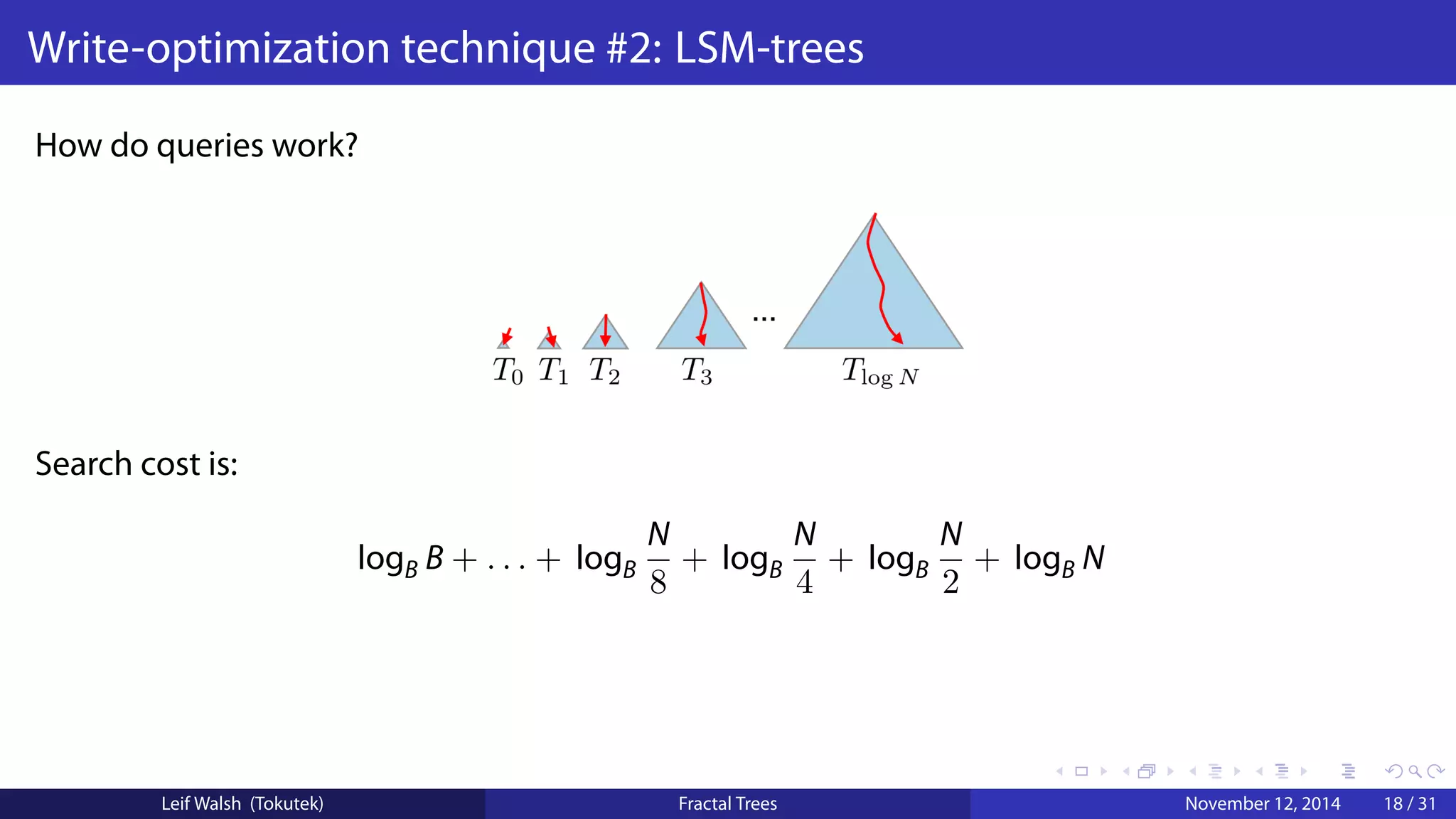 Write-optimization technique #2: LSM-trees

How do queries work?

$T_0$ $T_1$ $T_2$ $T_3$ ... $T_{\log N}$

Search cost is:

$\log_B B + \ldots + \log_B \frac{N}{8} + \log_B \frac{N}{4} + \log_B \frac{N}{2} + \log_B N$

Leif Walsh (Tokutek) Fractal Trees November 12, 2014 18 / 31